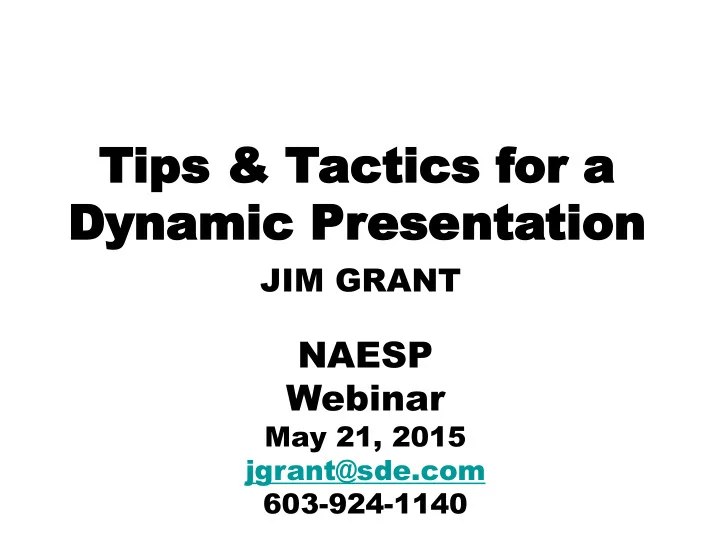 Tips & Tactics for a Dynamic Presentation

JIM GRANT

NAESP
Webinar
May 21, 2015
jgrant@sde.com
603-924-1140